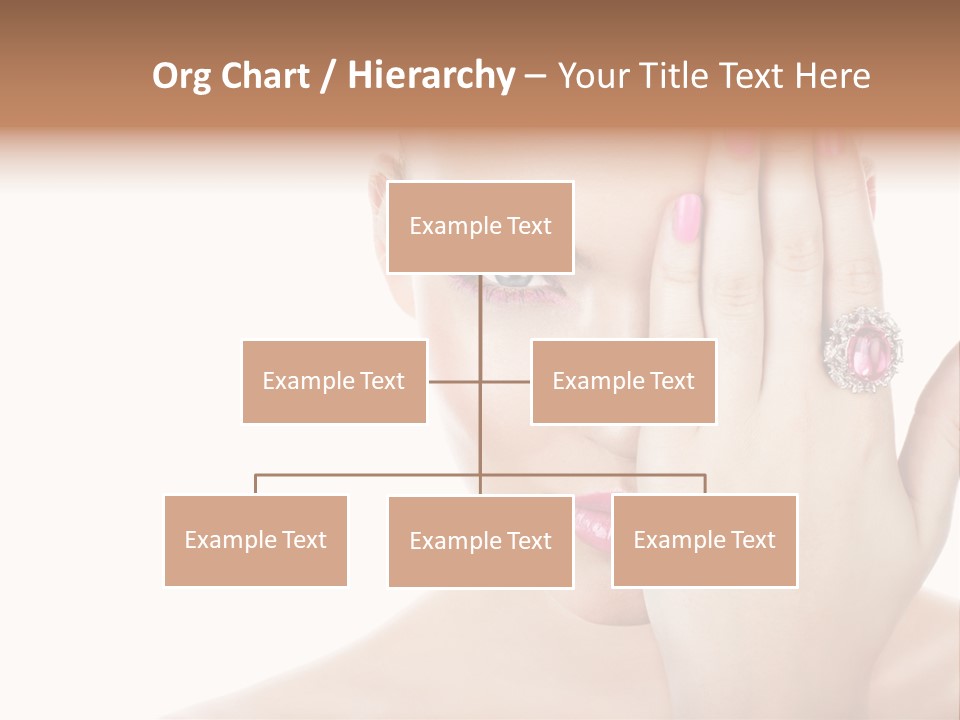 Org Chart / Hierarchy – Your Title Text Here

Example Text

Example Text

Example Text

Example Text

Example Text

Example Text